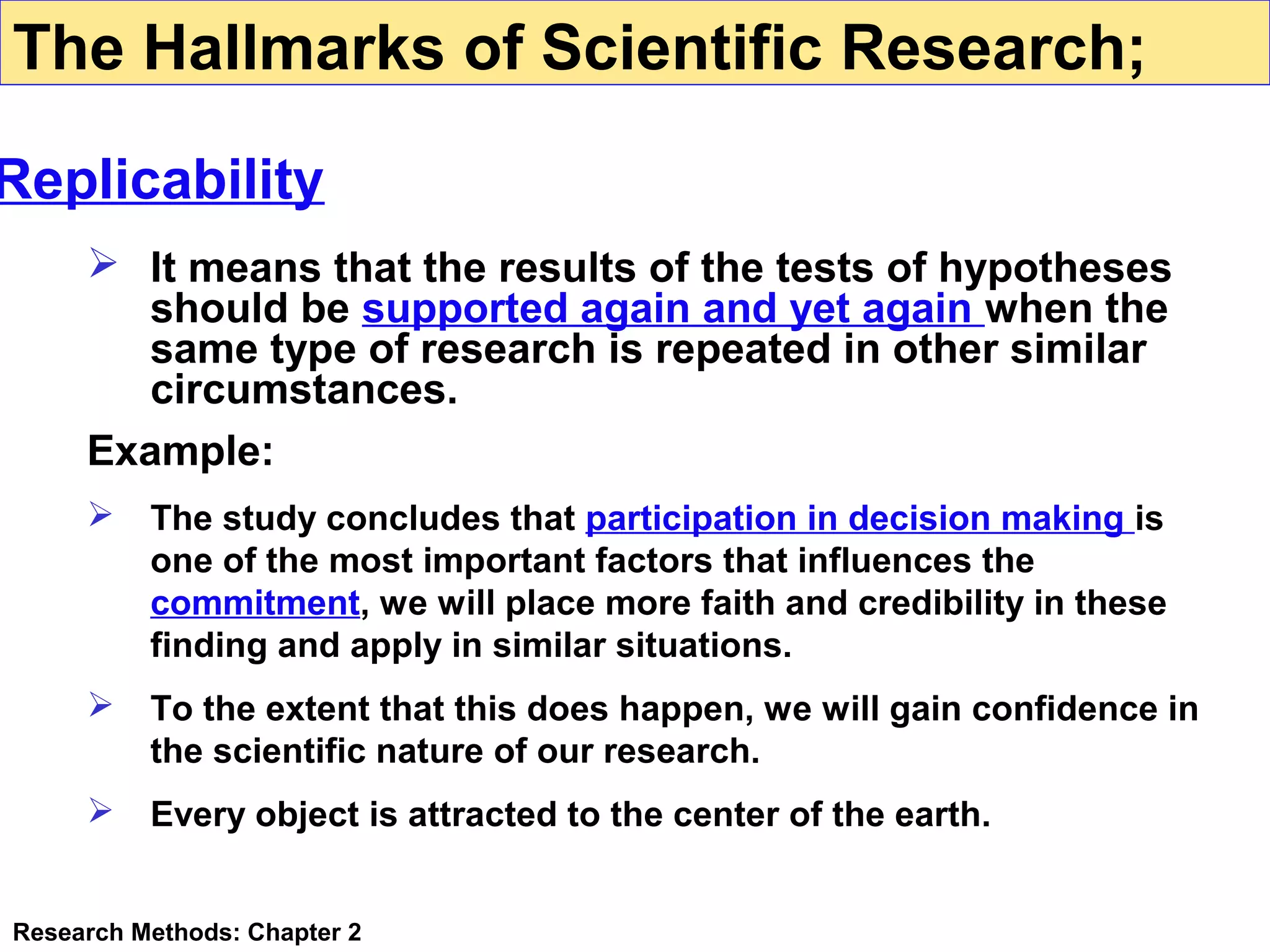 The Hallmarks of Scientific Research;

Replicability

➢ It means that the results of the tests of hypotheses should be supported again and yet again when the same type of research is repeated in other similar circumstances.

Example:

➢ The study concludes that participation in decision making is one of the most important factors that influences the commitment, we will place more faith and credibility in these finding and apply in similar situations.

➢ To the extent that this does happen, we will gain confidence in the scientific nature of our research.

➢ Every object is attracted to the center of the earth.

Research Methods: Chapter 2